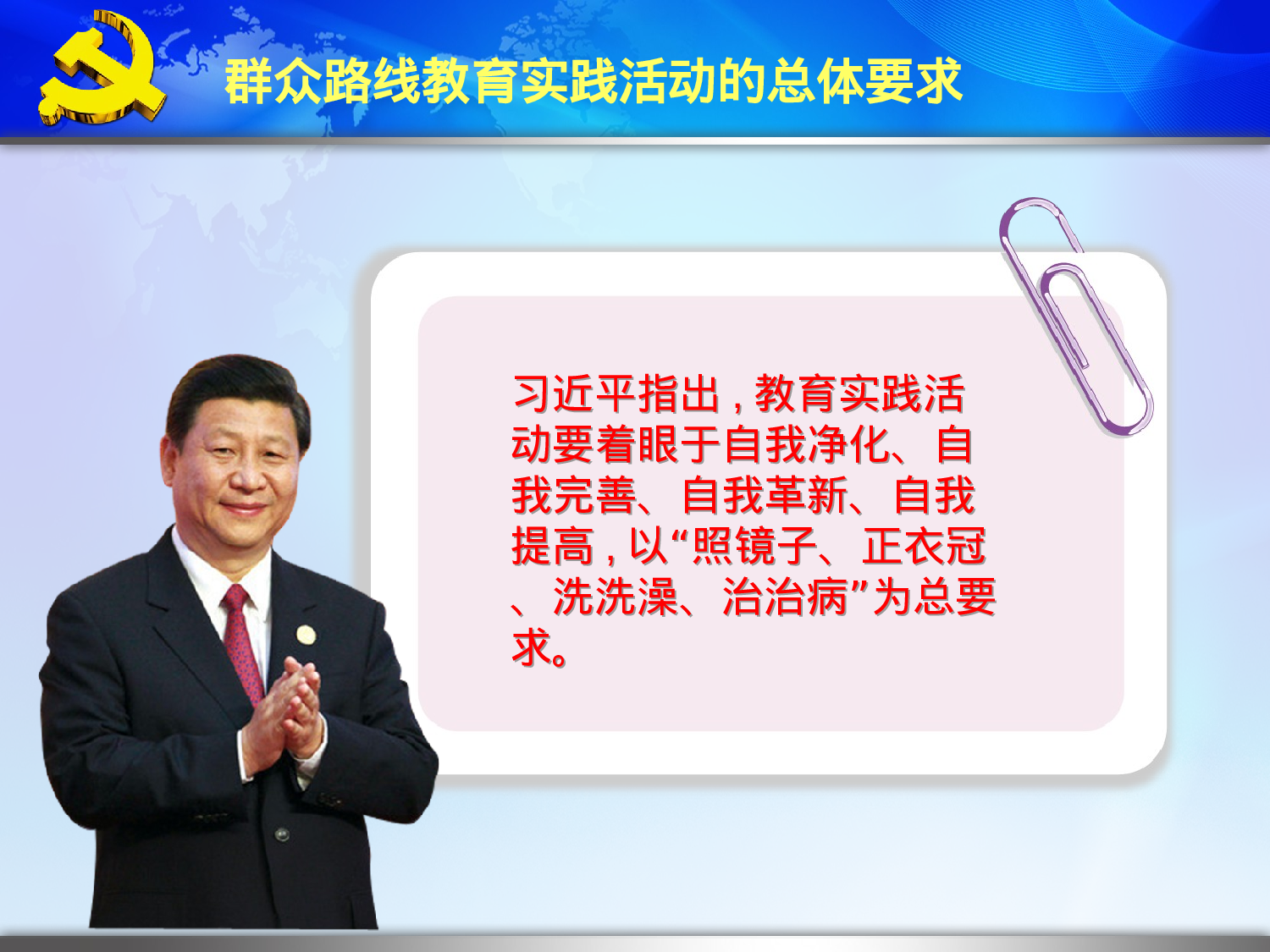 群众路线教育实践活动的总体要求

习近平指出，教育实践活动要着眼于自我净化、自我完善、自我革新、自我提高，以“照镜子、正衣冠、洗洗澡、治治病”为总要求。